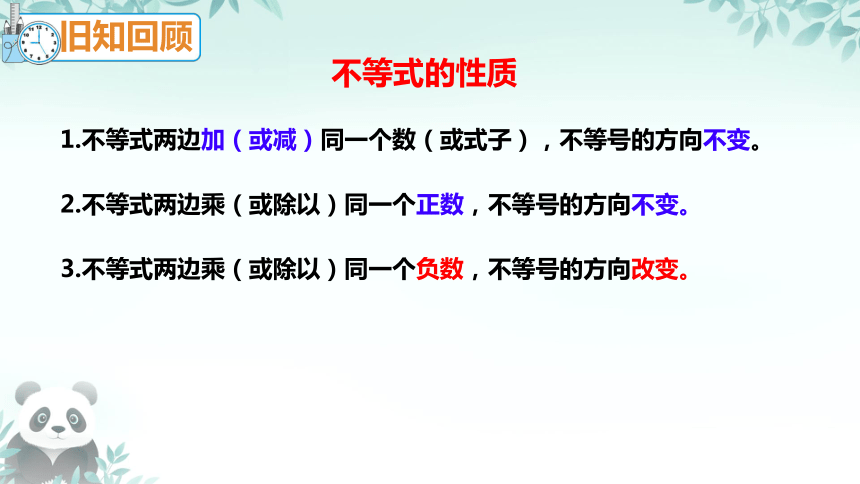 旧知回顾

不等式的性质

1.不等式两边加（或减）同一个数（或式子），不等号的方向不变。

2.不等式两边乘（或除以）同一个正数，不等号的方向不变。

3.不等式两边乘（或除以）同一个负数，不等号的方向改变。